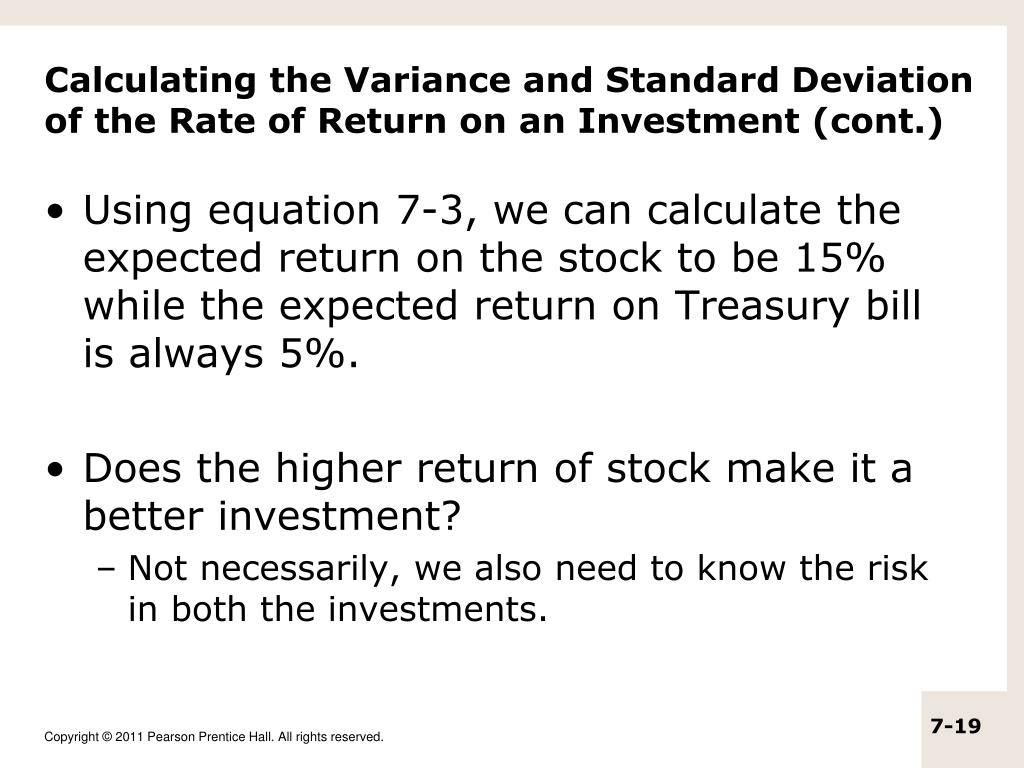 Calculating the Variance and Standard Deviation of the Rate of Return on an Investment (cont.)

• Using equation 7-3, we can calculate the expected return on the stock to be 15% while the expected return on Treasury bill is always 5%.

• Does the higher return of stock make it a better investment?
– Not necessarily, we also need to know the risk in both the investments.

Copyright © 2011 Pearson Prentice Hall. All rights reserved.

7-19